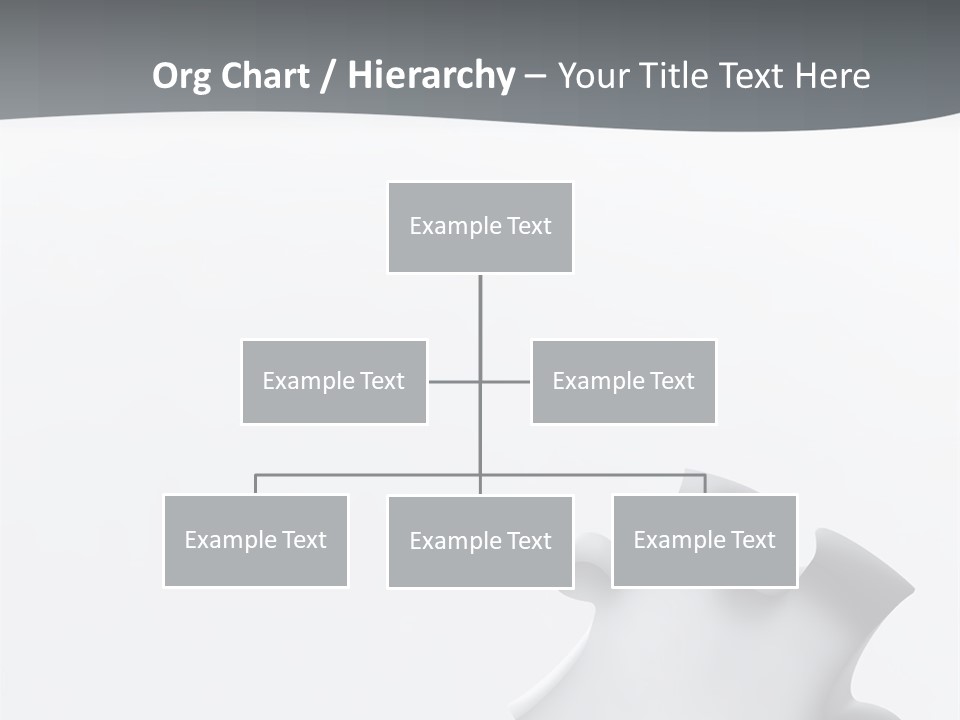 Org Chart / Hierarchy – Your Title Text Here

Example Text

Example Text

Example Text

Example Text

Example Text

Example Text